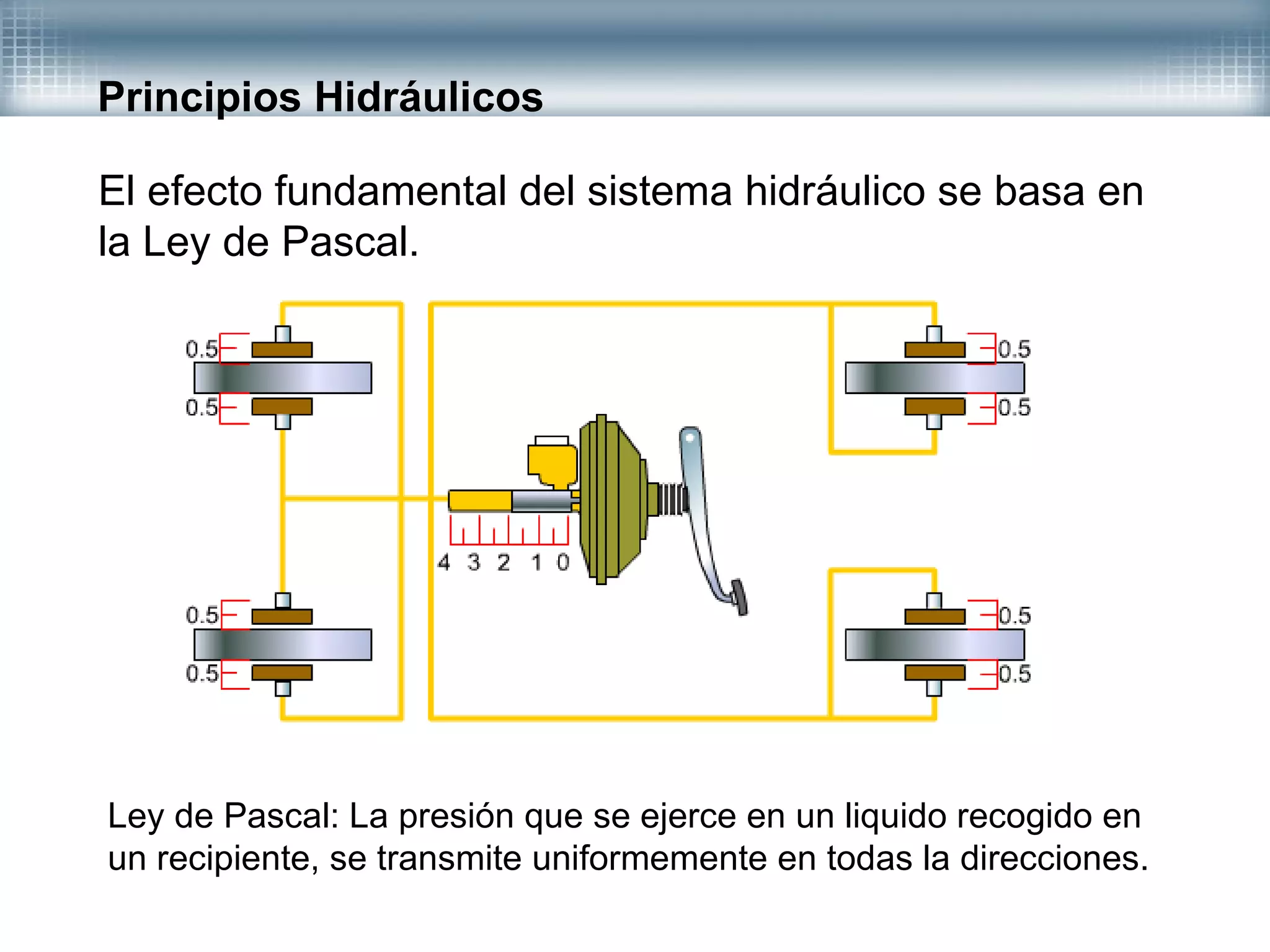 Principios Hidráulicos

El efecto fundamental del sistema hidráulico se basa en la Ley de Pascal.

0.5
0.5
0.5
0.5
4 3 2 1 0
0.5
0.5
0.5
0.5

Ley de Pascal: La presión que se ejerce en un liquido recogido en un recipiente, se transmite uniformemente en todas la direcciones.